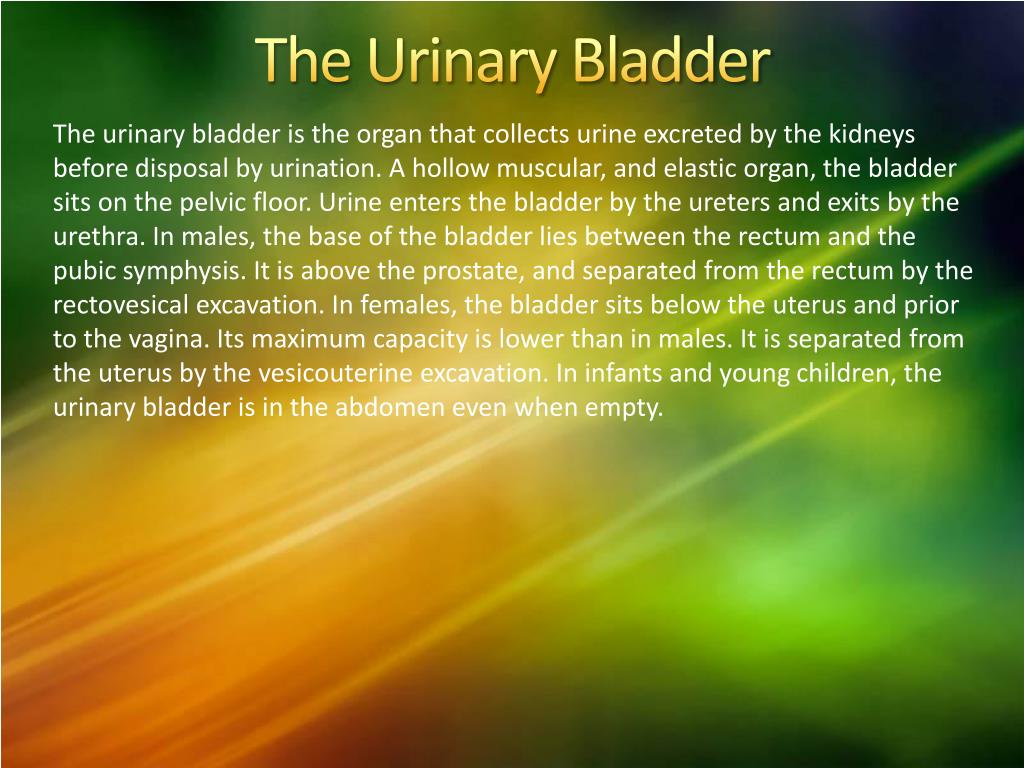 The Urinary Bladder

The urinary bladder is the organ that collects urine excreted by the kidneys before disposal by urination. A hollow muscular, and elastic organ, the bladder sits on the pelvic floor. Urine enters the bladder by the ureters and exits by the urethra. In males, the base of the bladder lies between the rectum and the pubic symphysis. It is above the prostate, and separated from the rectum by the rectovesical excavation. In females, the bladder sits below the uterus and prior to the vagina. Its maximum capacity is lower than in males. It is separated from the uterus by the vesicouterine excavation. In infants and young children, the urinary bladder is in the abdomen even when empty.